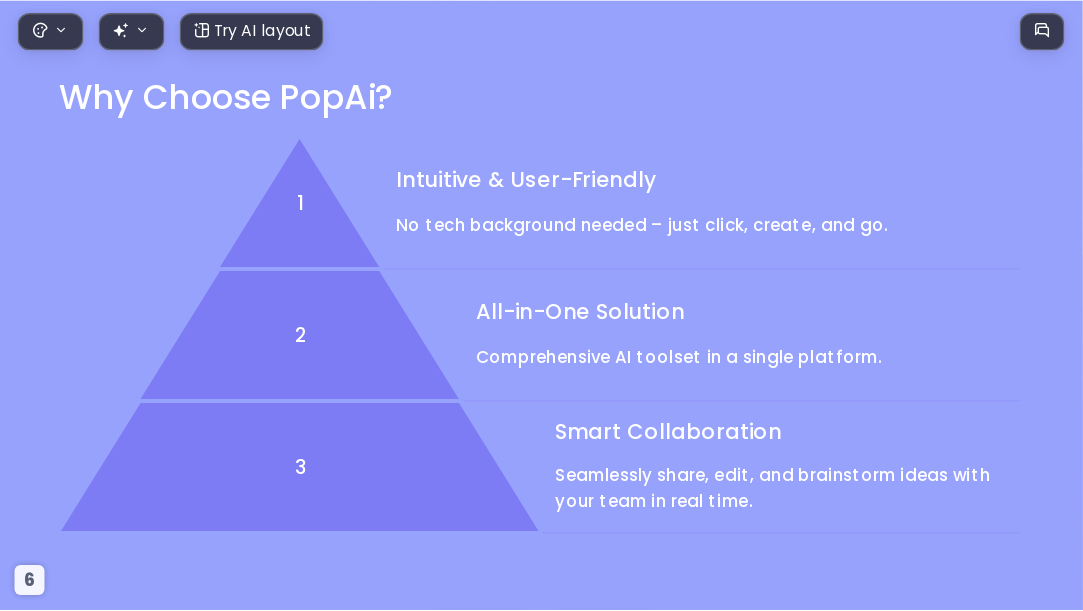 Try AI layout

Why Choose PopAi?

1

Intuitive & User-Friendly

No tech background needed – just click, create, and go.

2

All-in-One Solution

Comprehensive AI toolset in a single platform.

3

Smart Collaboration

Seamlessly share, edit, and brainstorm ideas with your team in real time.

6